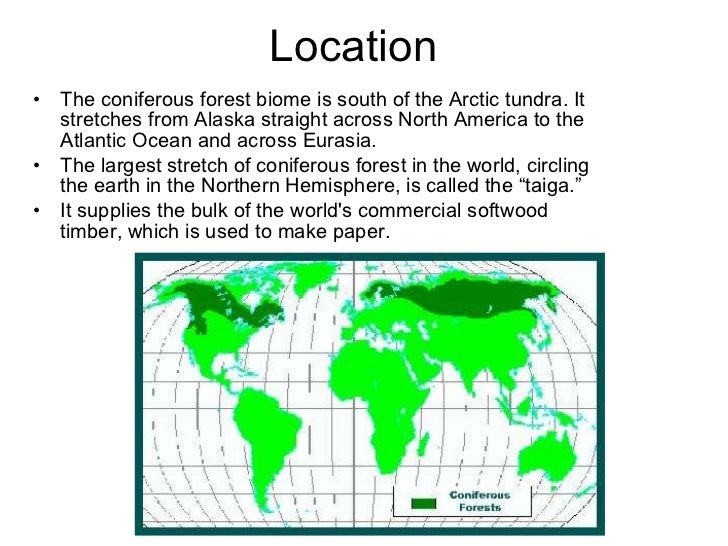 Location

• The coniferous forest biome is south of the Arctic tundra. It stretches from Alaska straight across North America to the Atlantic Ocean and across Eurasia.
• The largest stretch of coniferous forest in the world, circling the earth in the Northern Hemisphere, is called the “taiga.”
• It supplies the bulk of the world's commercial softwood timber, which is used to make paper.

Coniferous Forests